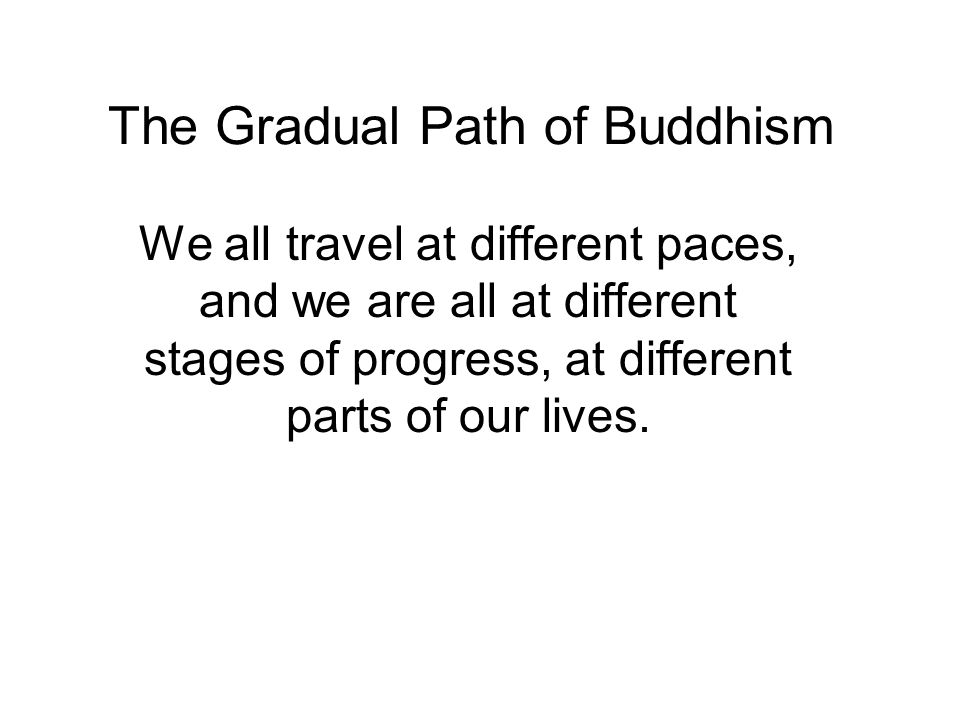 The Gradual Path of Buddhism

We all travel at different paces, and we are all at different stages of progress, at different parts of our lives.